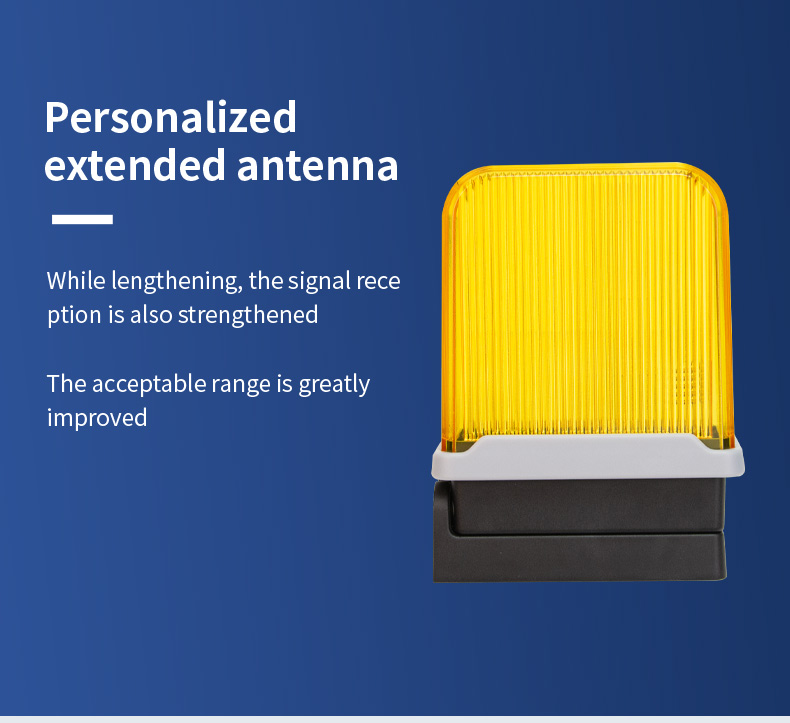 Personalized extended antenna

While lengthening, the signal rece ption is also strengthened

The acceptable range is greatly improved